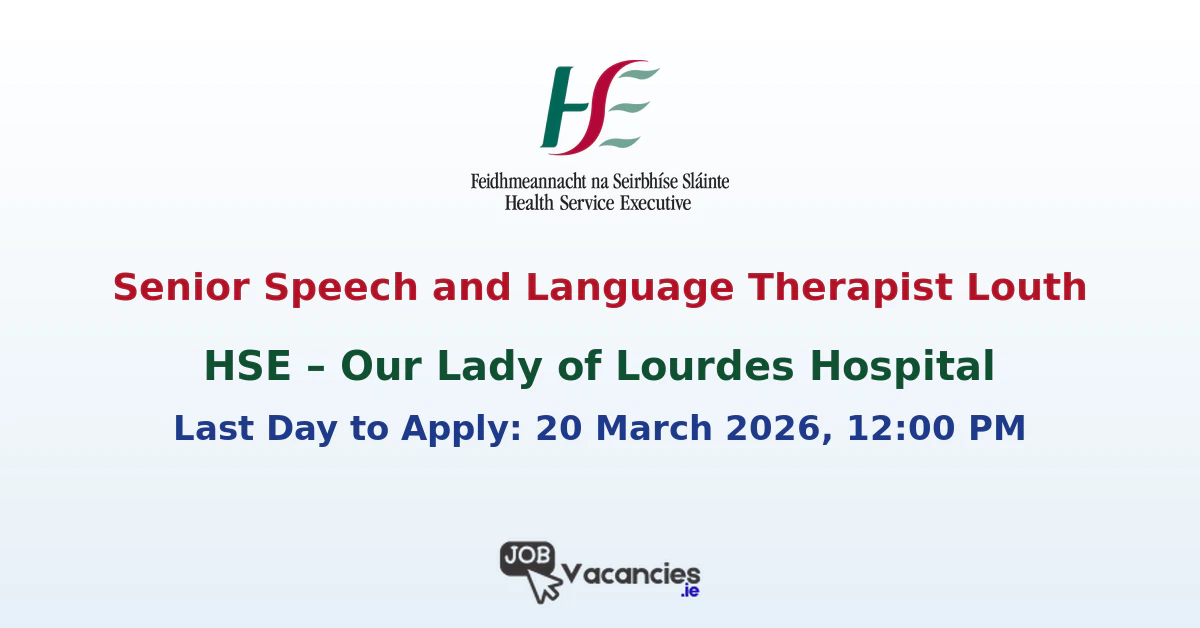 HSE

Feidhmeannacht na Seirbhíse Sláinte
Health Service Executive

Senior Speech and Language Therapist Louth

HSE – Our Lady of Lourdes Hospital

Last Day to Apply: 20 March 2026, 12:00 PM

JOB Vacancies .ie